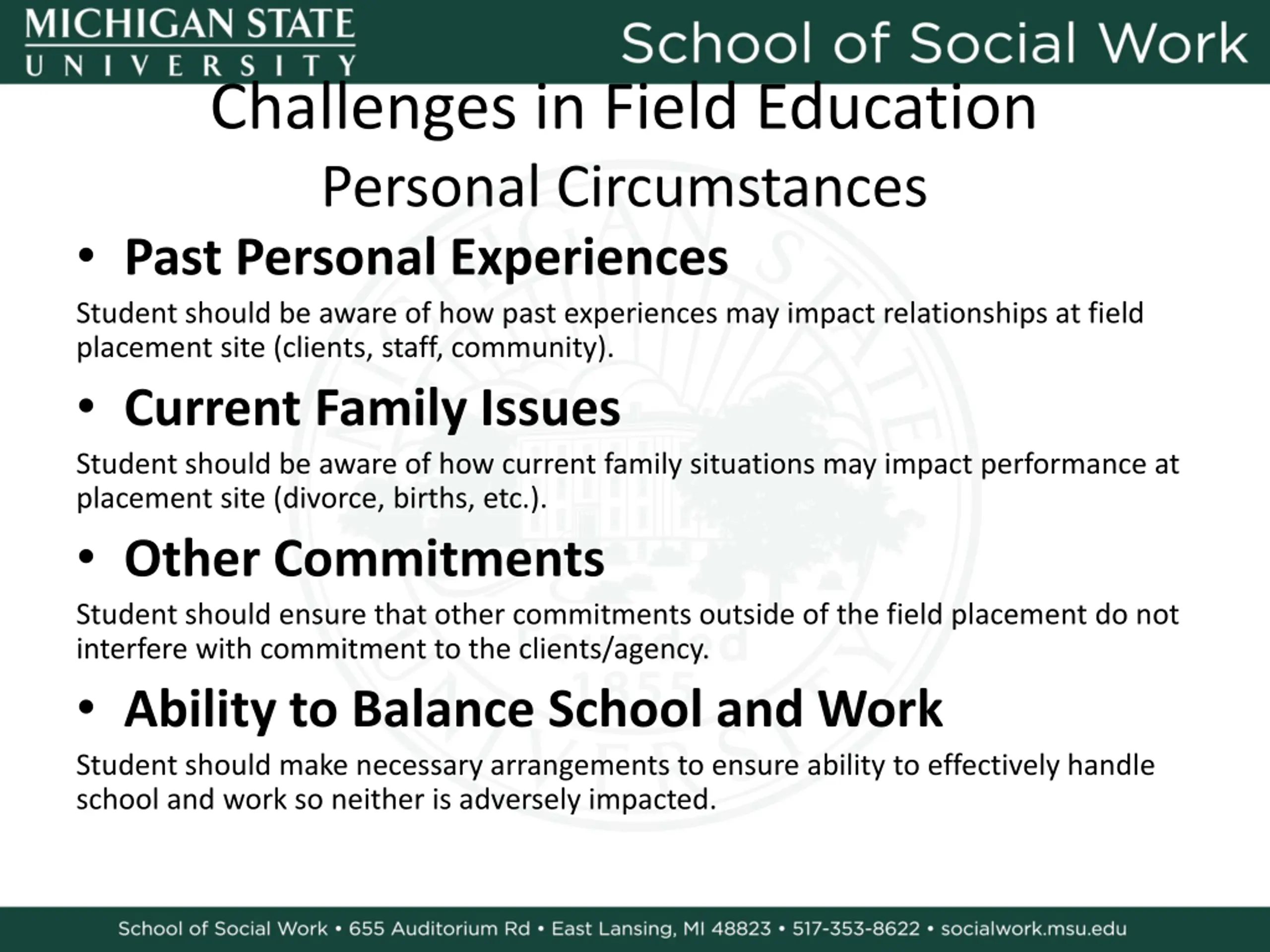 MICHIGAN STATE UNIVERSITY

School of Social Work

Challenges in Field Education

Personal Circumstances

• Past Personal Experiences

Student should be aware of how past experiences may impact relationships at field placement site (clients, staff, community).

• Current Family Issues

Student should be aware of how current family situations may impact performance at placement site (divorce, births, etc.).

• Other Commitments

Student should ensure that other commitments outside of the field placement do not interfere with commitment to the clients/agency.

• Ability to Balance School and Work

Student should make necessary arrangements to ensure ability to effectively handle school and work so neither is adversely impacted.

School of Social Work • 655 Auditorium Rd • East Lansing, MI 48823 • 517-353-8622 • socialwork.msu.edu